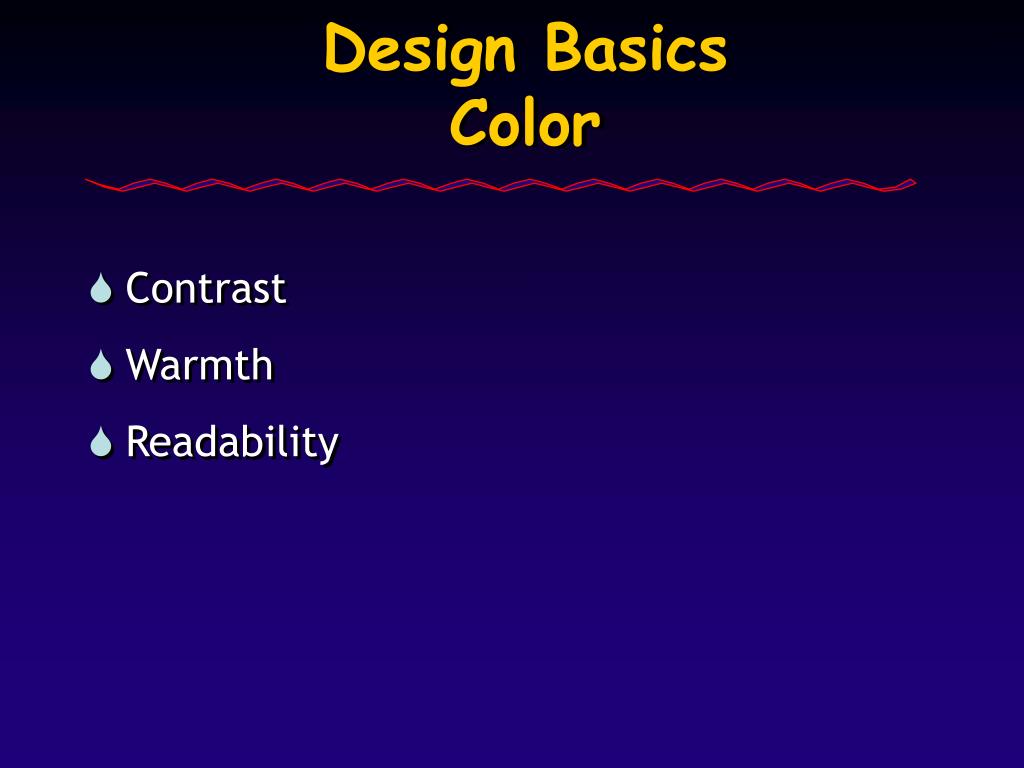 Design Basics
Color

Contrast

Warmth

Readability